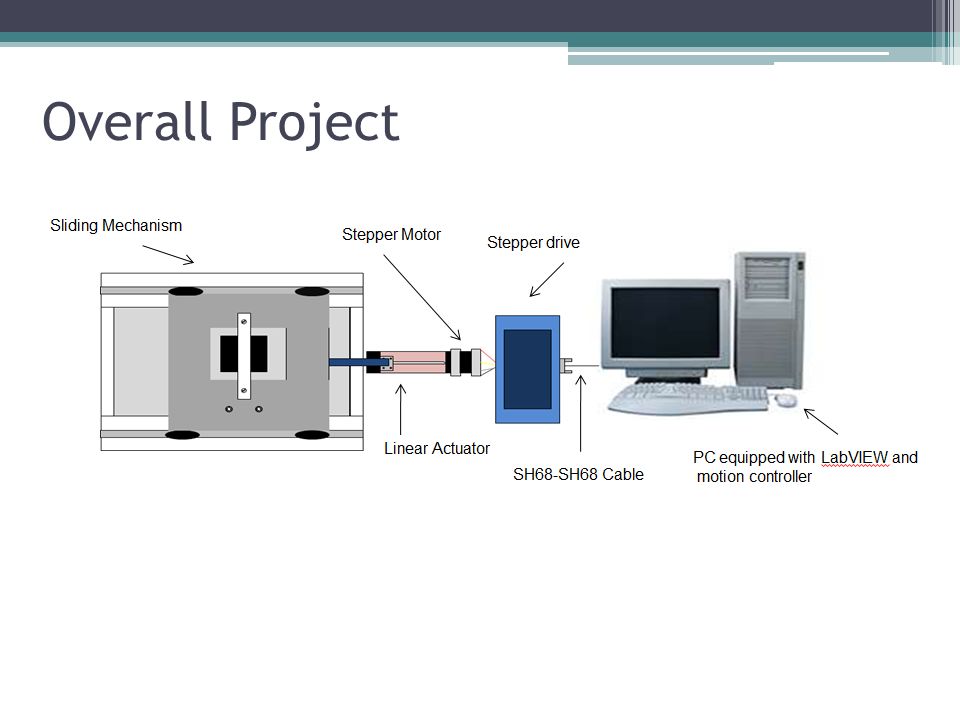 Overall Project

Sliding Mechanism

Stepper Motor

Stepper drive

Linear Actuator

SH68-SH68 Cable

PC equipped with LabVIEW and motion controller